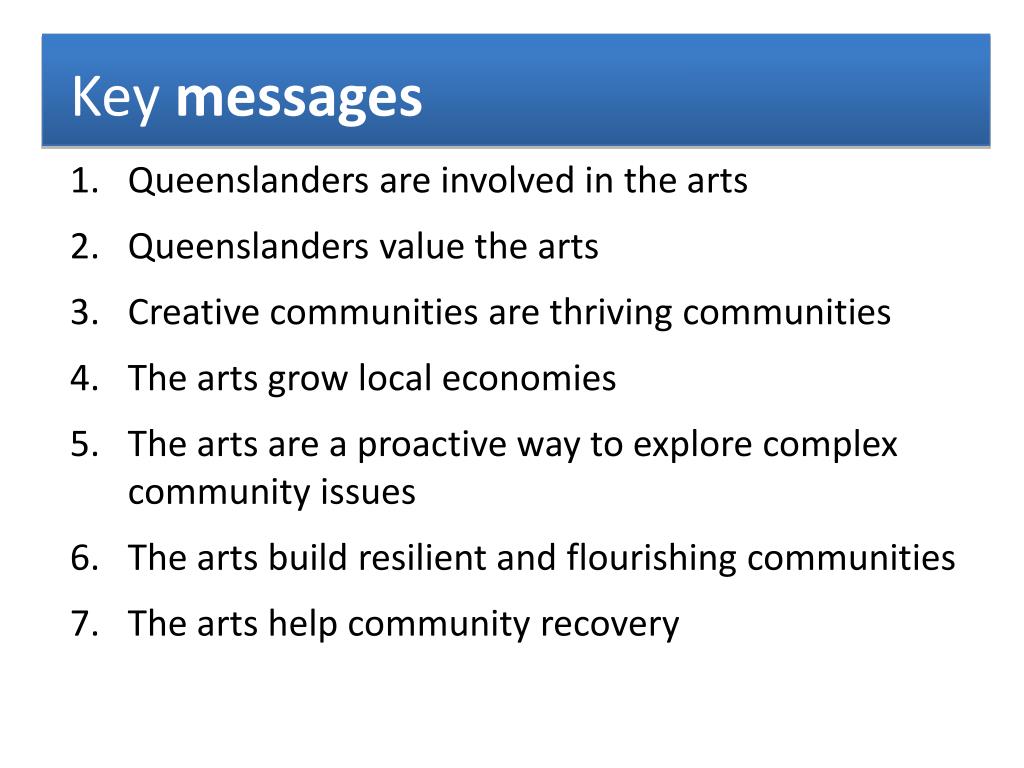 Key messages

1. Queenslanders are involved in the arts
2. Queenslanders value the arts
3. Creative communities are thriving communities
4. The arts grow local economies
5. The arts are a proactive way to explore complex community issues
6. The arts build resilient and flourishing communities
7. The arts help community recovery